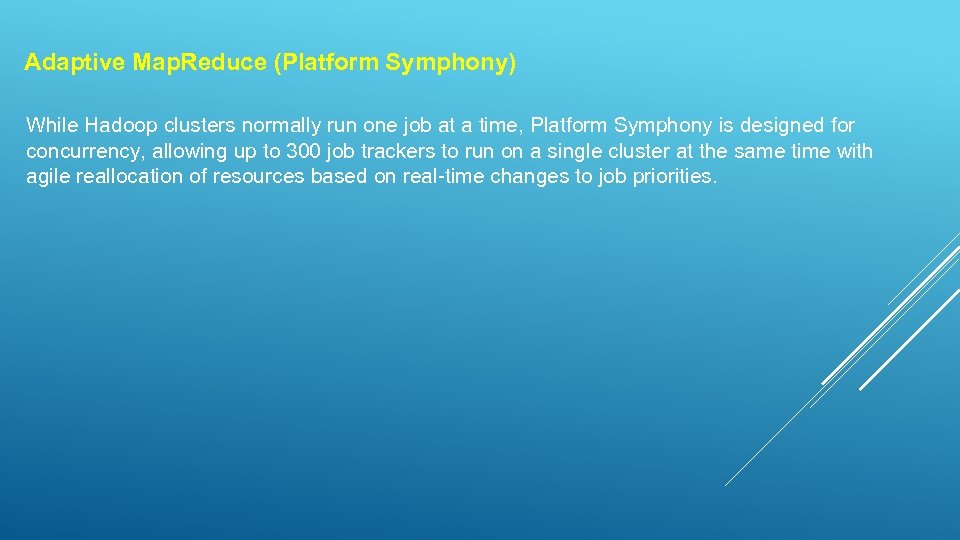 Adaptive Map.Reduce (Platform Symphony)

While Hadoop clusters normally run one job at a time, Platform Symphony is designed for concurrency, allowing up to 300 job trackers to run on a single cluster at the same time with agile reallocation of resources based on real-time changes to job priorities.